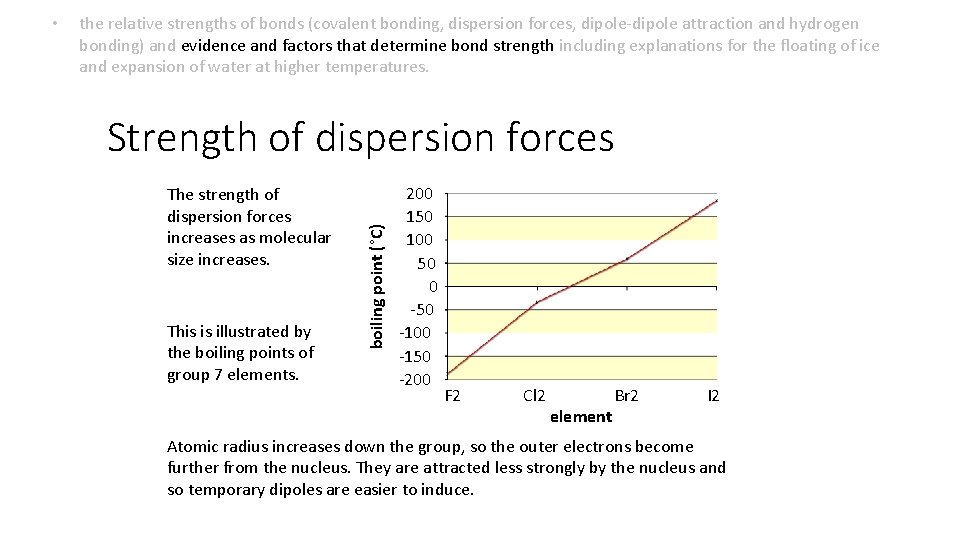 • the relative strengths of bonds (covalent bonding, dispersion forces, dipole-dipole attraction and hydrogen bonding) and evidence and factors that determine bond strength including explanations for the floating of ice and expansion of water at higher temperatures.

Strength of dispersion forces

The strength of dispersion forces increases as molecular size increases.

This is illustrated by the boiling points of group 7 elements.

boiling point (°C)

200
150
100
50
0
-50
-100
-150
-200

F2 Cl2 Br2 I2

element

Atomic radius increases down the group, so the outer electrons become further from the nucleus. They are attracted less strongly by the nucleus and so temporary dipoles are easier to induce.